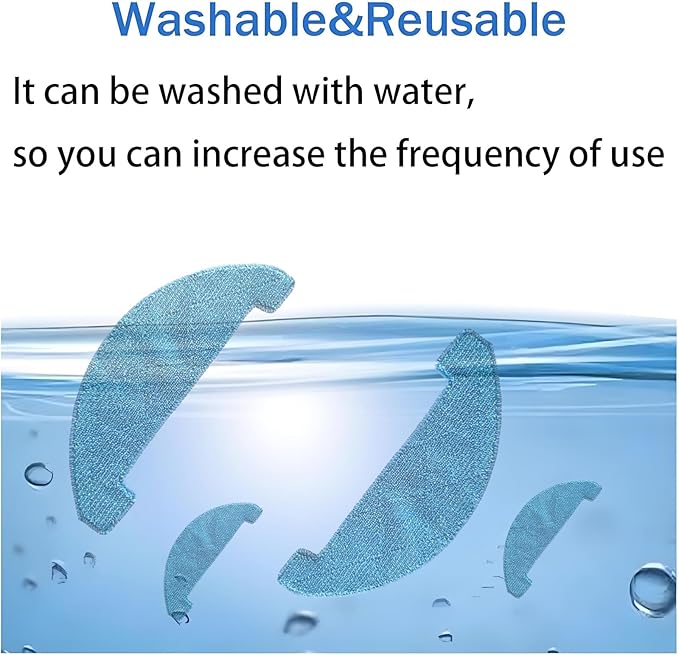 Washable&Reusable

It can be washed with water,
so you can increase the frequency of use